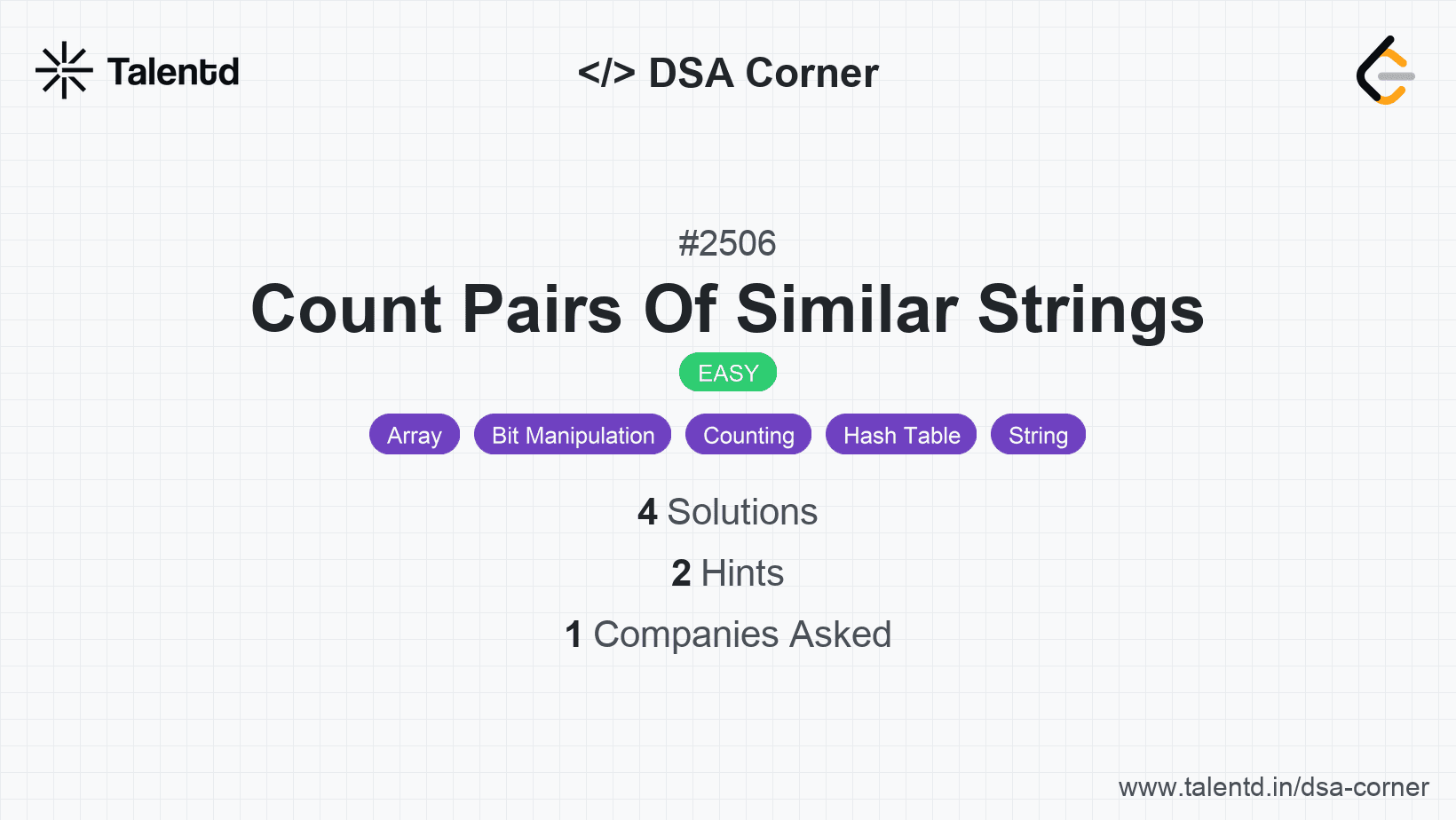 Talentd

</> DSA Corner

#2506

Count Pairs Of Similar Strings

EASY

Array Bit Manipulation Counting Hash Table String

4 Solutions

2 Hints

1 Companies Asked

www.talentd.in/dsa-corner